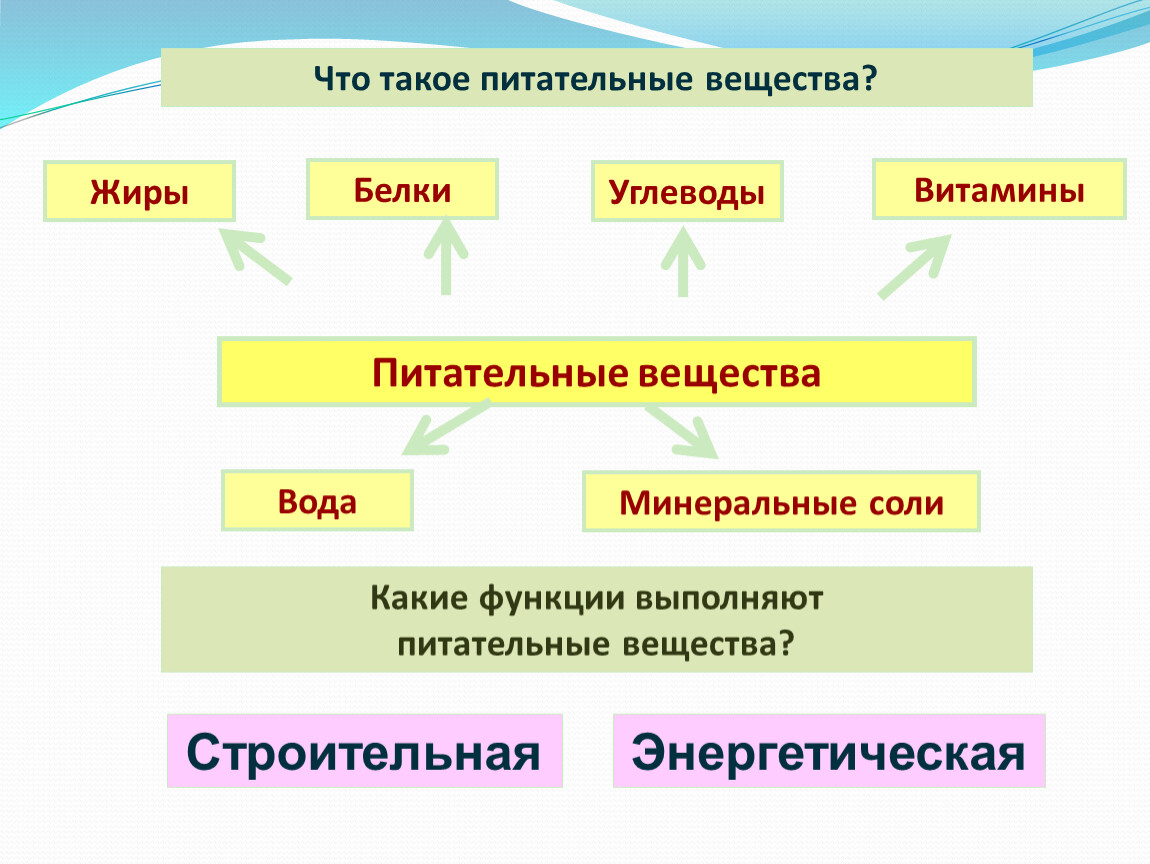 Что такое питательные вещества?

Жиры

Белки

Углеводы

Витамины

Питательные вещества

Вода

Минеральные соли

Какие функции выполняют питательные вещества?

Строительная

Энергетическая